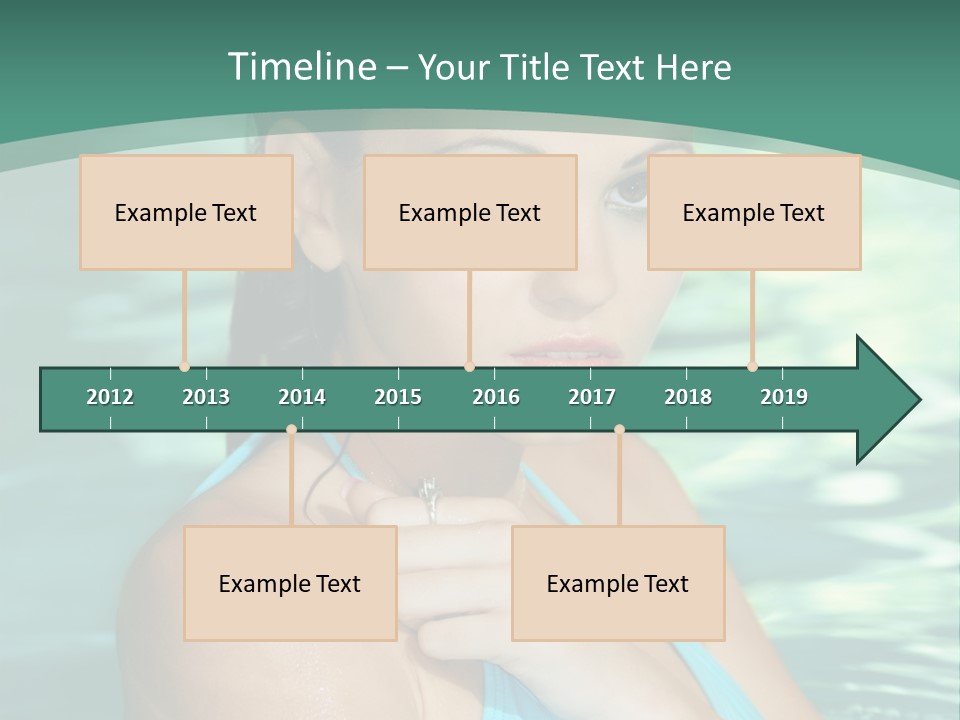 Timeline – Your Title Text Here

Example Text

Example Text

Example Text

2012 2013 2014 2015 2016 2017 2018 2019

Example Text

Example Text